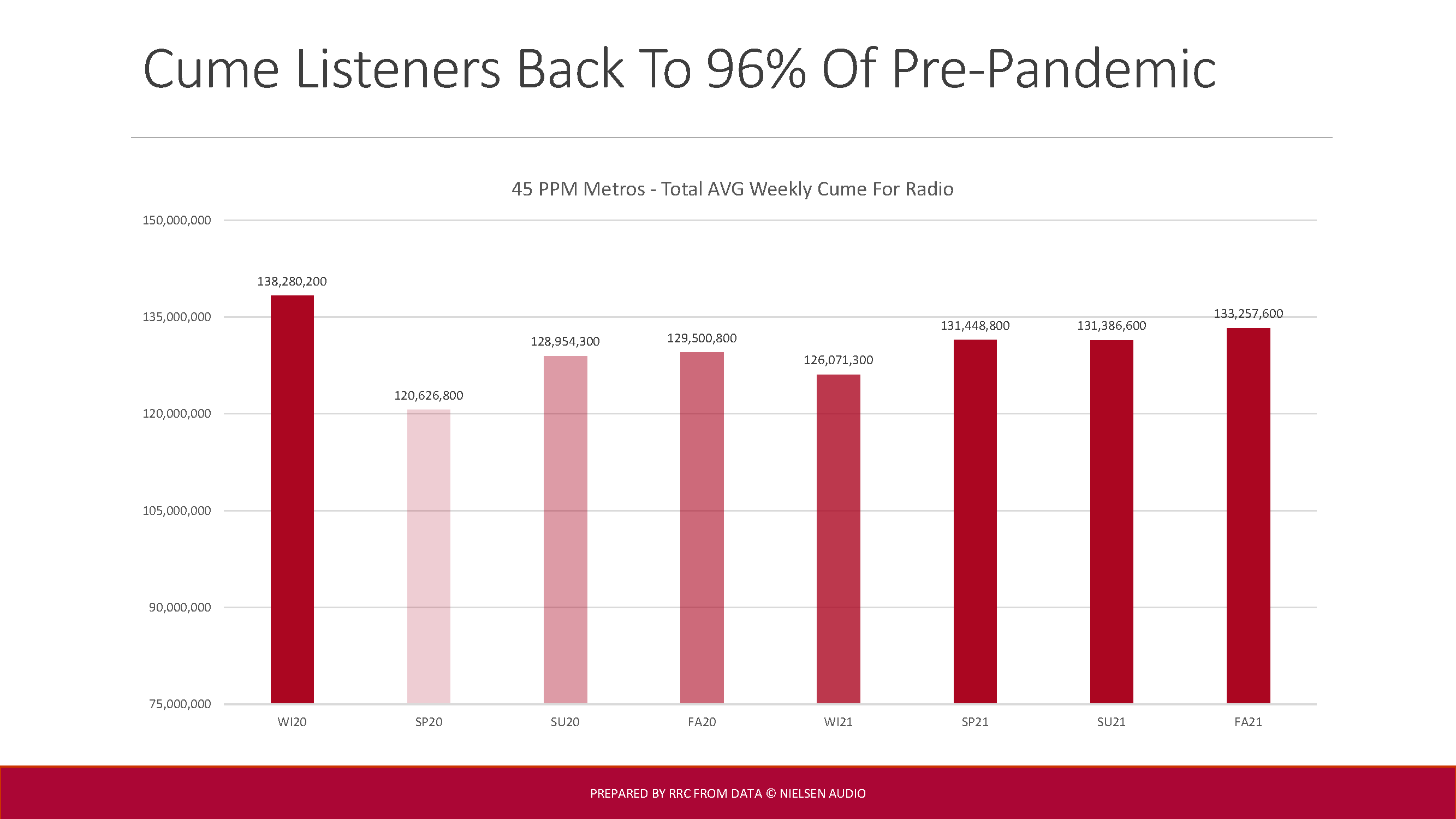 Cume Listeners Back To 96% Of Pre-Pandemic

45 PPM Metros - Total AVG Weekly Cume For Radio

150,000,000
135,000,000
120,000,000
105,000,000
90,000,000
75,000,000

138,280,200
120,626,800
128,954,300
129,500,800
126,071,300
131,448,800
131,386,600
133,257,600

WI20
SP20
SU20
FA20
WI21
SP21
SU21
FA21

PREPARED BY RRC FROM DATA © NIELSEN AUDIO